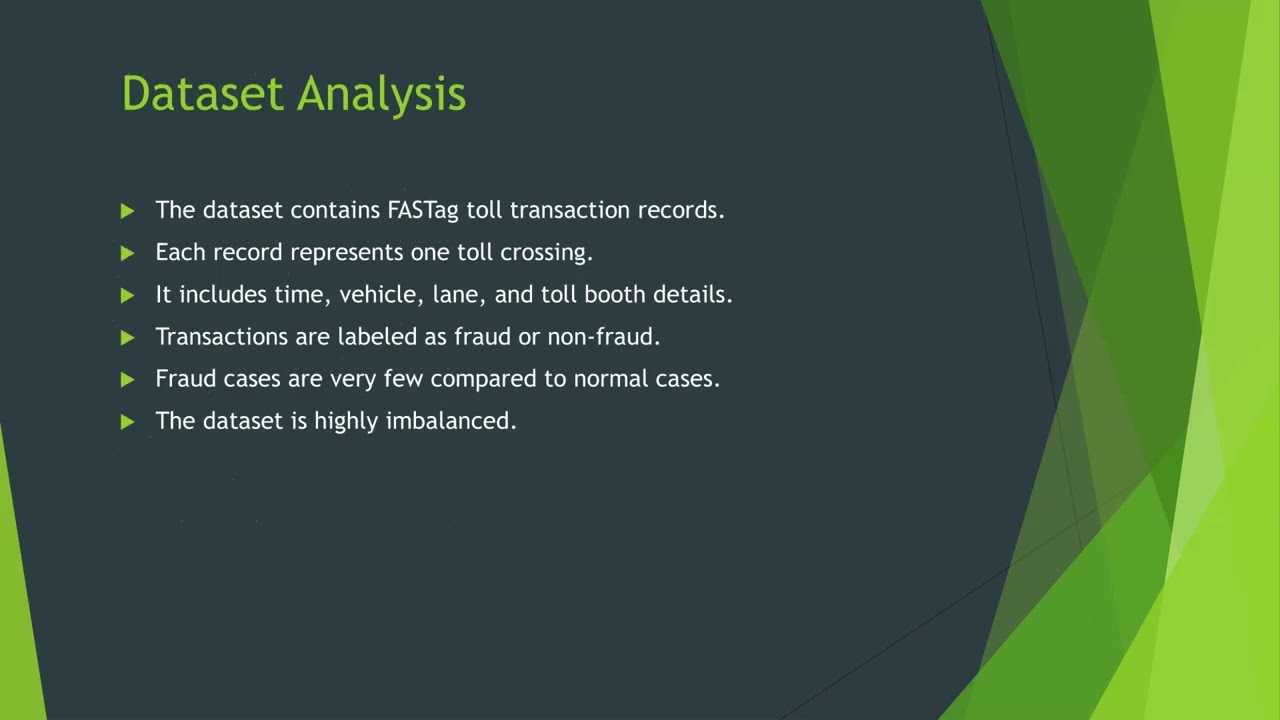 Dataset Analysis

▶ The dataset contains FASTag toll transaction records.
▶ Each record represents one toll crossing.
▶ It includes time, vehicle, lane, and toll booth details.
▶ Transactions are labeled as fraud or non-fraud.
▶ Fraud cases are very few compared to normal cases.
▶ The dataset is highly imbalanced.